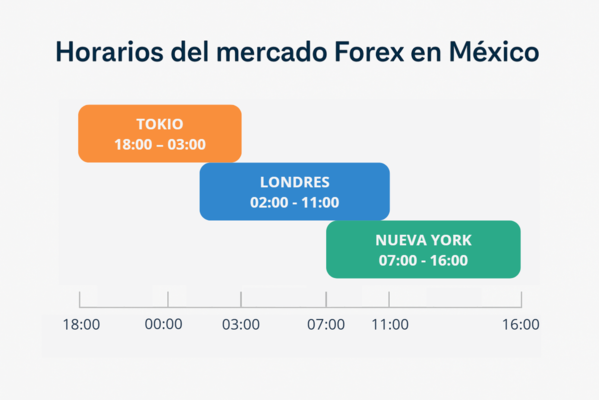 Horarios del mercado Forex en México

TOKIO
18:00 – 03:00

LONDRES
02:00 - 11:00

NUEVA YORK
07:00 - 16:00

18:00 00:00 03:00 07:00 11:00 16:00